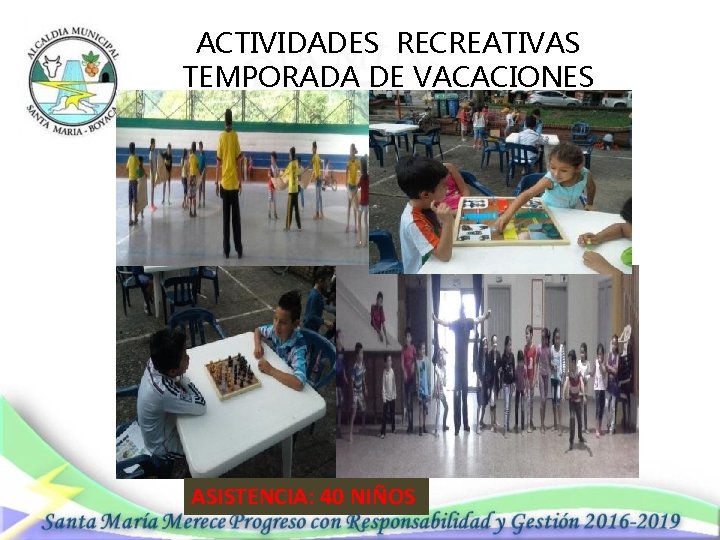 ALCALDIA MUNICIPAL
SANTA MARIA - BOYACA

ACTIVIDADES RECREATIVAS
TEMPORADA DE VACACIONES

ASISTENCIA: 40 NIÑOS

Santa María Merece Progreso con Responsabilidad y Gestión 2016-2019